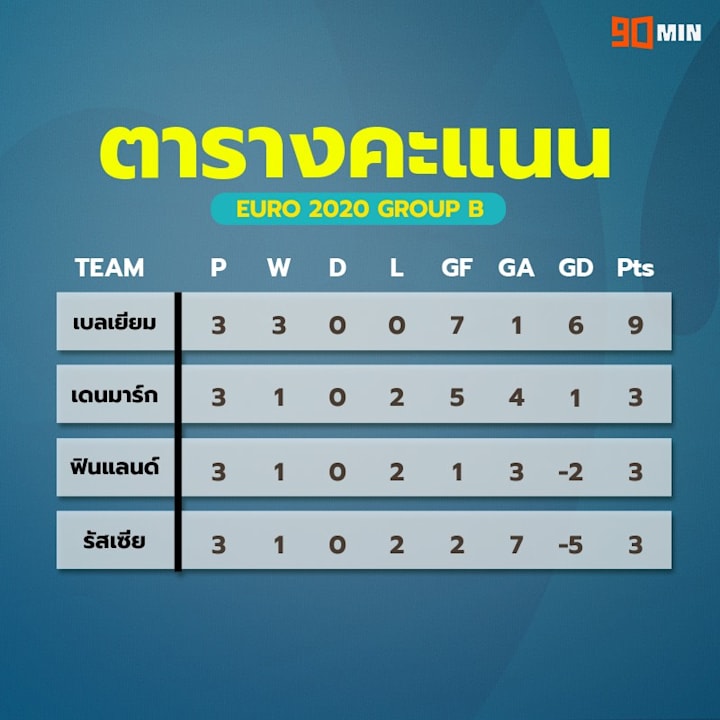 90 MIN

ตารางคะแนน

EURO 2020 GROUP B

| TEAM | P | W | D | L | GF | GA | GD | Pts |
|---|---|---|---|---|---|---|---|---|
| เบลเยียม | 3 | 3 | 0 | 0 | 7 | 1 | 6 | 9 |
| เดนมาร์ก | 3 | 1 | 0 | 2 | 5 | 4 | 1 | 3 |
| ฟินแลนด์ | 3 | 1 | 0 | 2 | 1 | 3 | -2 | 3 |
| รัสเซีย | 3 | 1 | 0 | 2 | 2 | 7 | -5 | 3 |